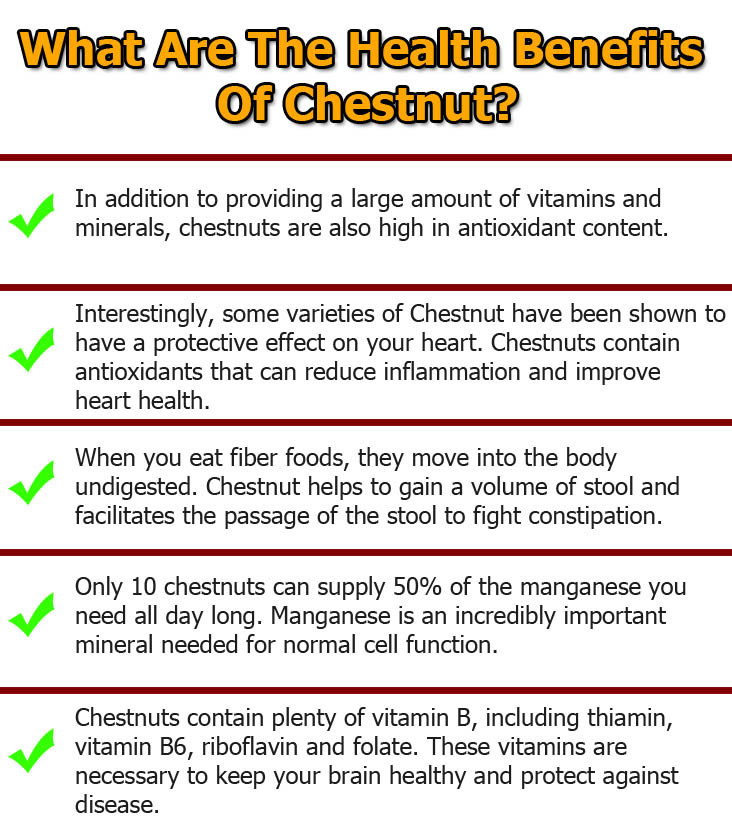 What Are The Health Benefits Of Chestnut?

In addition to providing a large amount of vitamins and minerals, chestnuts are also high in antioxidant content.

Interestingly, some varieties of Chestnut have been shown to have a protective effect on your heart. Chestnuts contain antioxidants that can reduce inflammation and improve heart health.

When you eat fiber foods, they move into the body undigested. Chestnut helps to gain a volume of stool and facilitates the passage of the stool to fight constipation.

Only 10 chestnuts can supply 50% of the manganese you need all day long. Manganese is an incredibly important mineral needed for normal cell function.

Chestnuts contain plenty of vitamin B, including thiamin, vitamin B6, riboflavin and folate. These vitamins are necessary to keep your brain healthy and protect against disease.